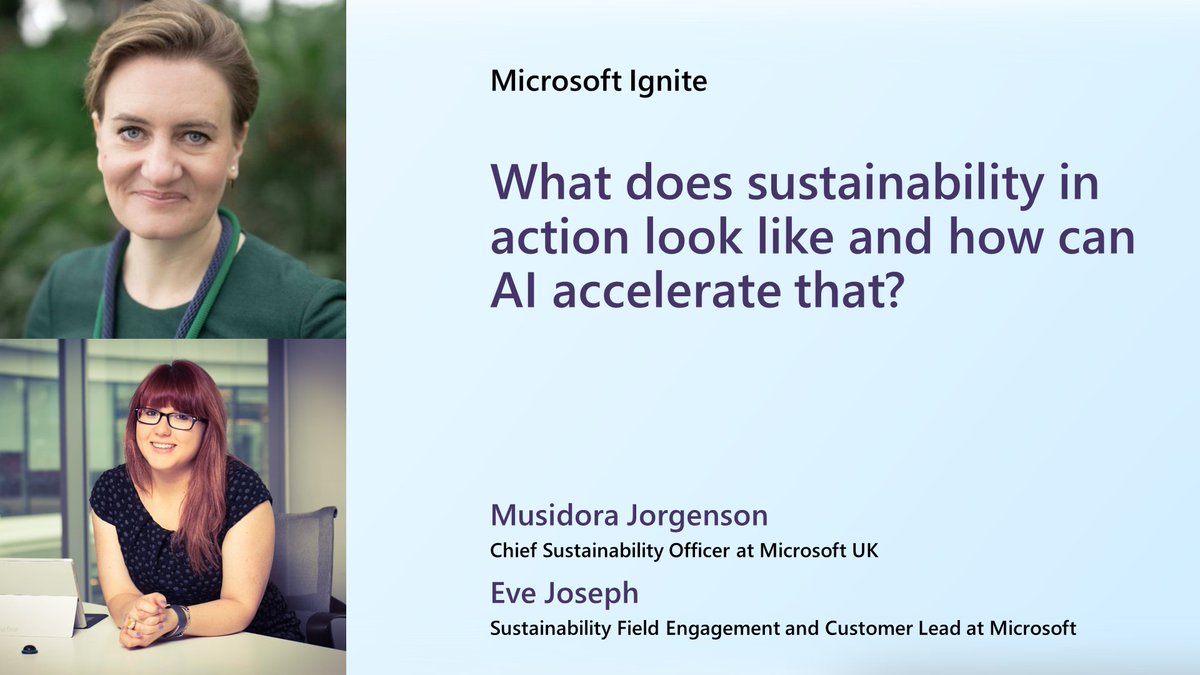 Microsoft Ignite

What does sustainability in action look like and how can AI accelerate that?

Musidora Jorgenson

Chief Sustainability Officer at Microsoft UK

Eve Joseph

Sustainability Field Engagement and Customer Lead at Microsoft